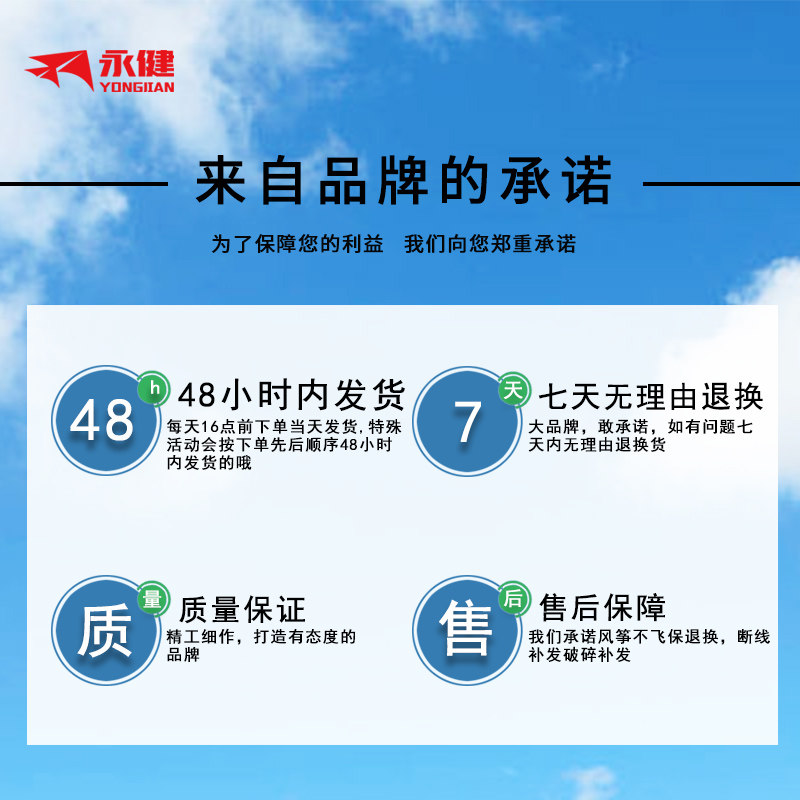 永健
YONGJIAN

来自品牌的承诺

为了保障您的利益 我们向您郑重承诺

48 h

48小时内发货

每天16点前下单当天发货，特殊活动会按下单先后顺序48小时内发货的哦

7 天

七天无理由退换

大品牌，敢承诺，如有问题七天内无理由退换货

质 量

质量保证

精工细作，打造有态度的品牌

售 后

售后保障

我们承诺风筝不飞保退换，断线补发破碎补发